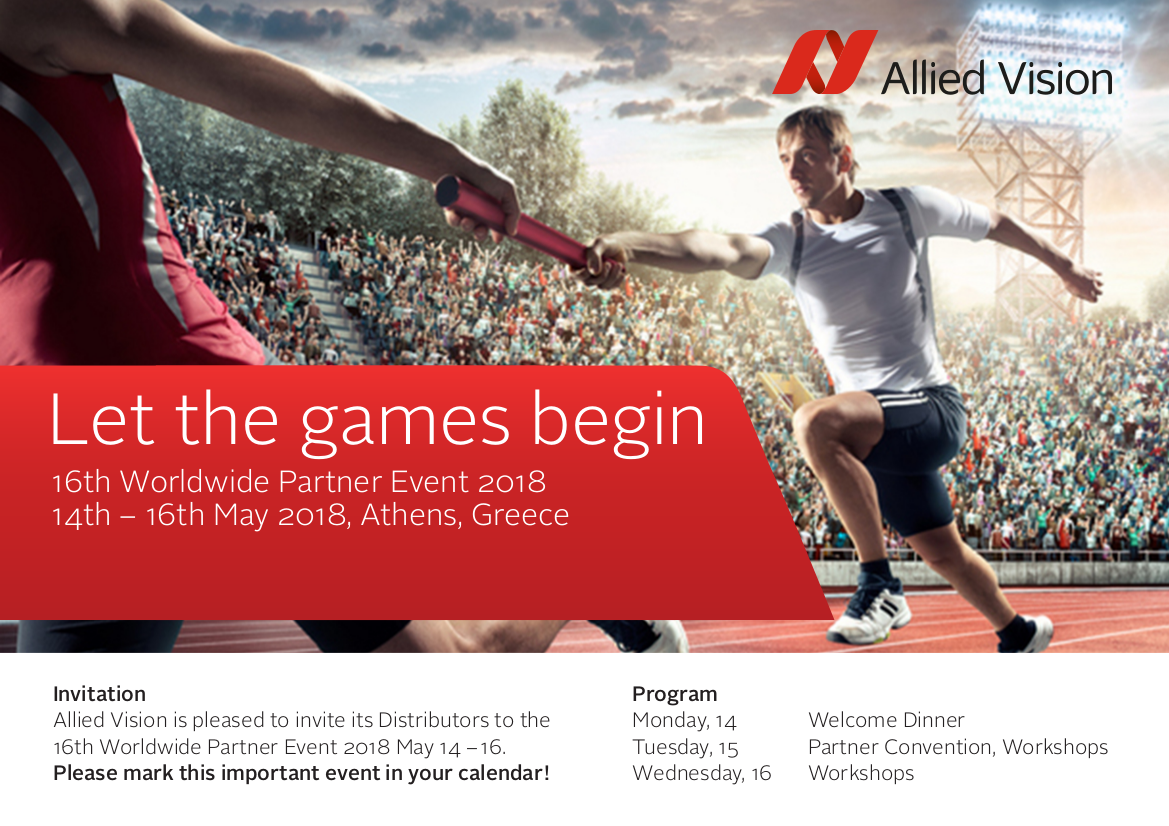 Allied Vision

Let the games begin

16th Worldwide Partner Event 2018
14th – 16th May 2018, Athens, Greece

Invitation
Allied Vision is pleased to invite its Distributors to the 16th Worldwide Partner Event 2018 May 14 – 16.
Please mark this important event in your calendar!

Program

| | |
|---|---|
| Monday, 14 | Welcome Dinner |
| Tuesday, 15 | Partner Convention, Workshops |
| Wednesday, 16 | Workshops |